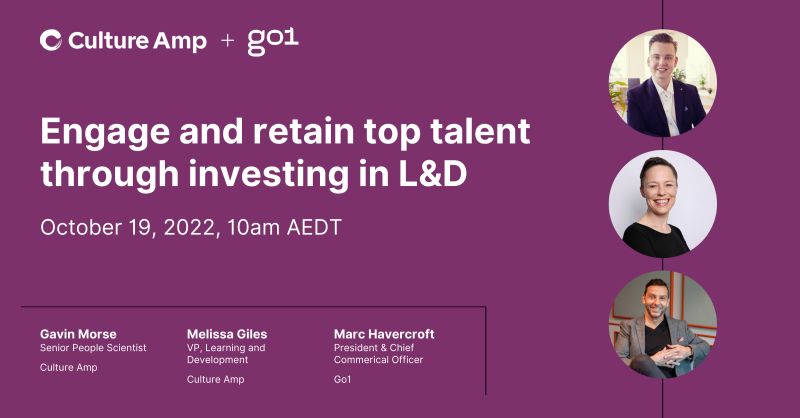 Culture Amp + go1

Engage and retain top talent through investing in L&D

October 19, 2022, 10am AEDT

Gavin Morse
Senior People Scientist

Culture Amp

Melissa Giles
VP, Learning and Development

Culture Amp

Marc Havercroft
President & Chief Commerical Officer

Go1